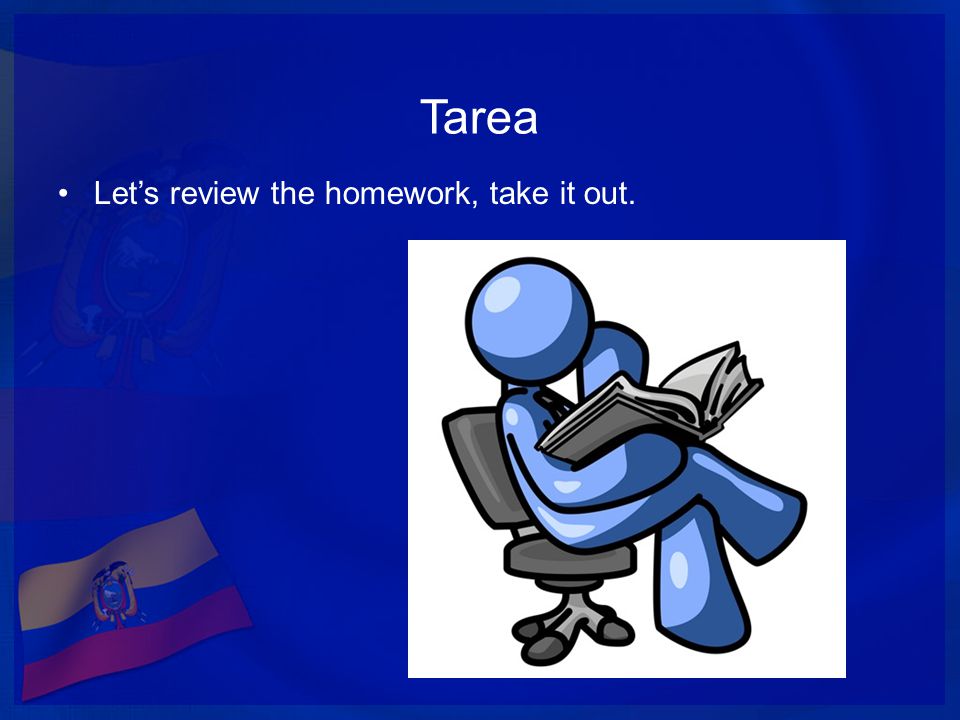 Tarea

• Let’s review the homework, take it out.